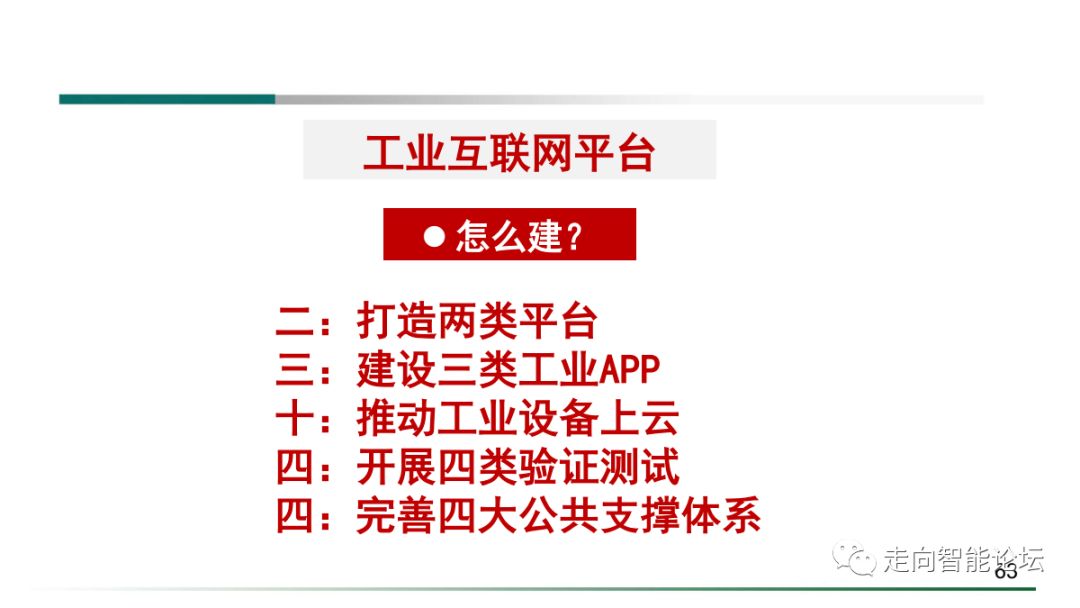 工业互联网平台

● 怎么建?

二：打造两类平台
三：建设三类工业APP
十：推动工业设备上云
四：开展四类验证测试
四：完善四大公共支撑体系

走向智能论坛
63